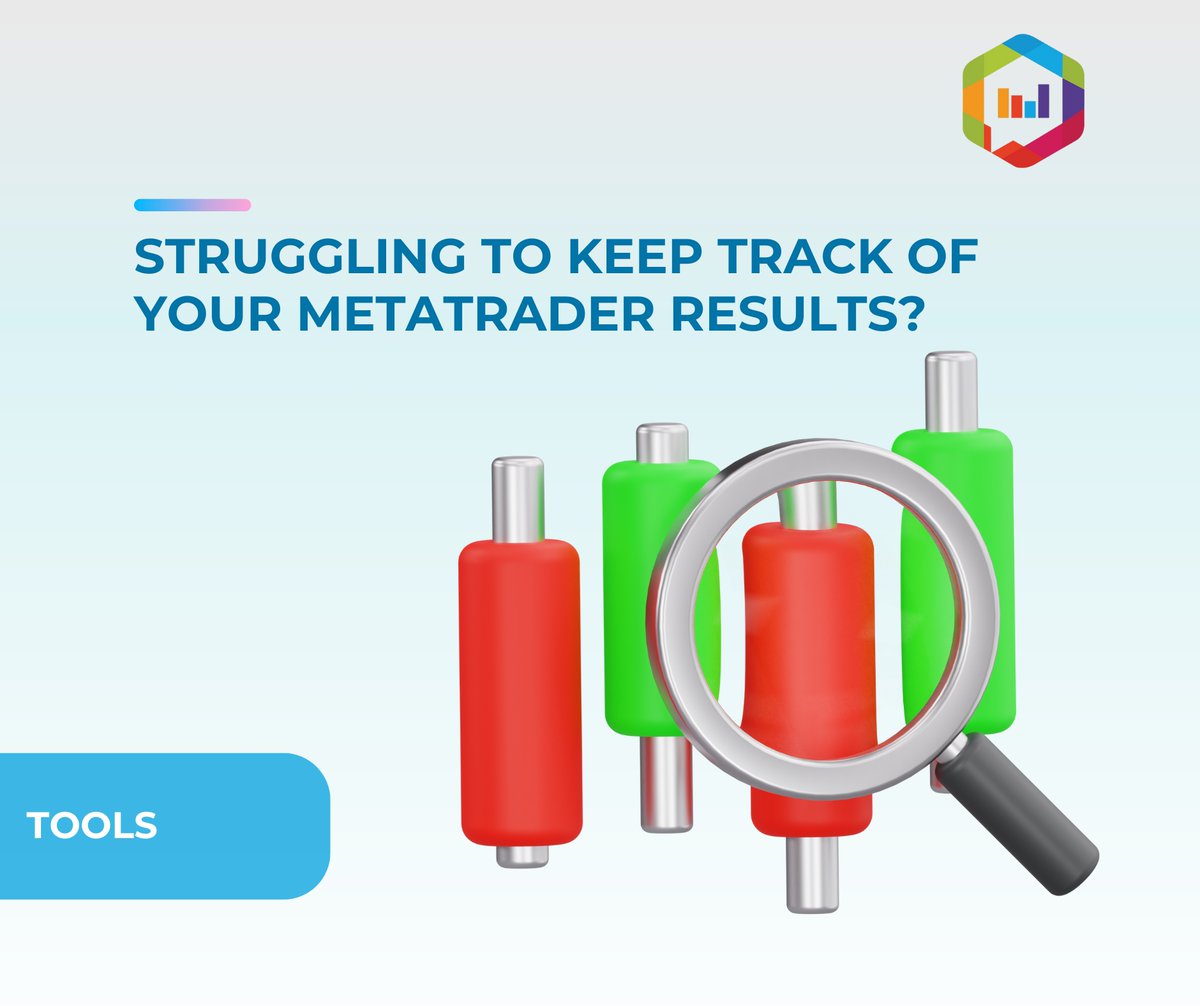 STRUGGLING TO KEEP TRACK OF YOUR METATRADER RESULTS?

TOOLS